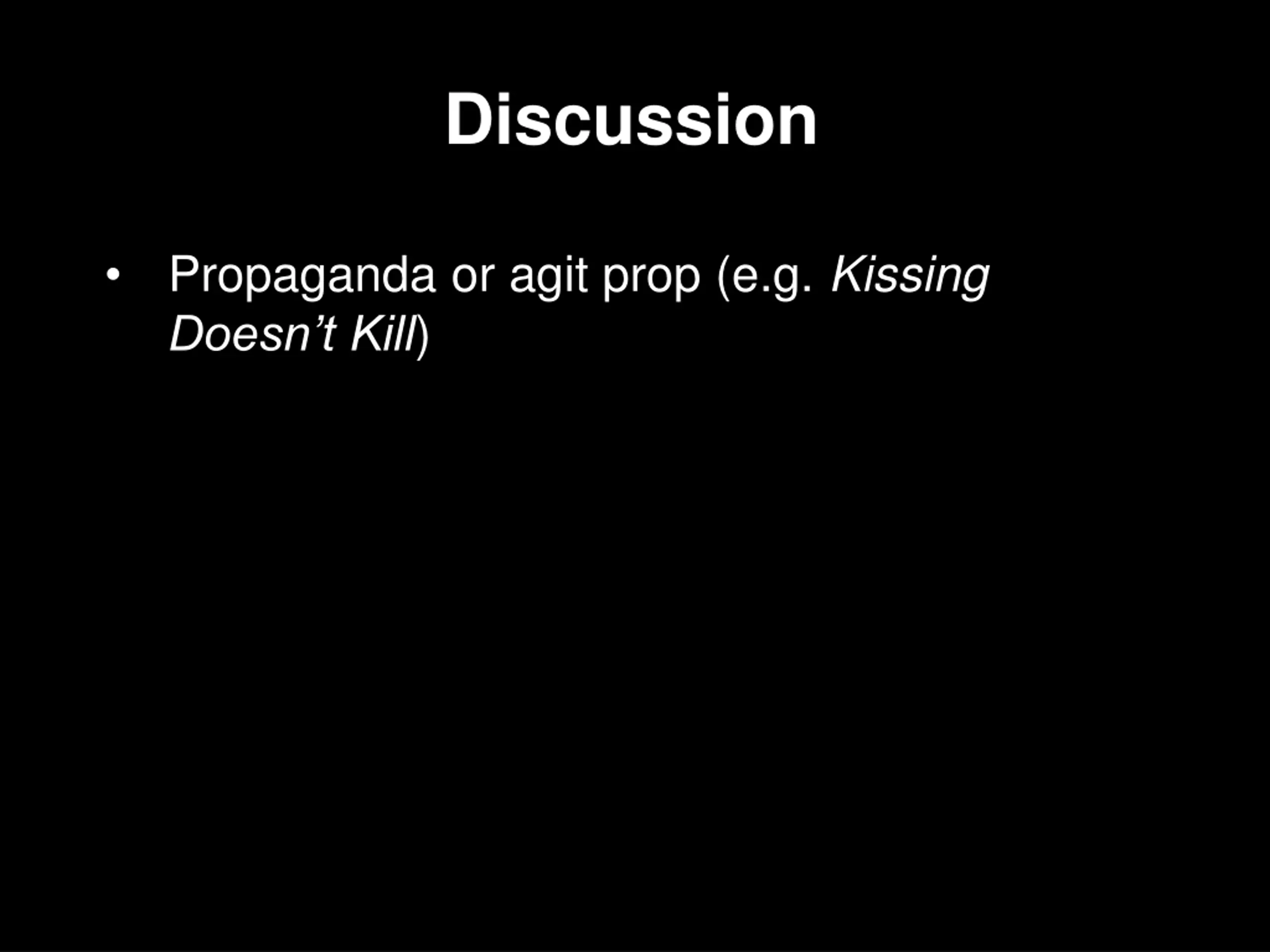 Discussion

• Propaganda or agit prop (e.g. Kissing Doesn’t Kill)